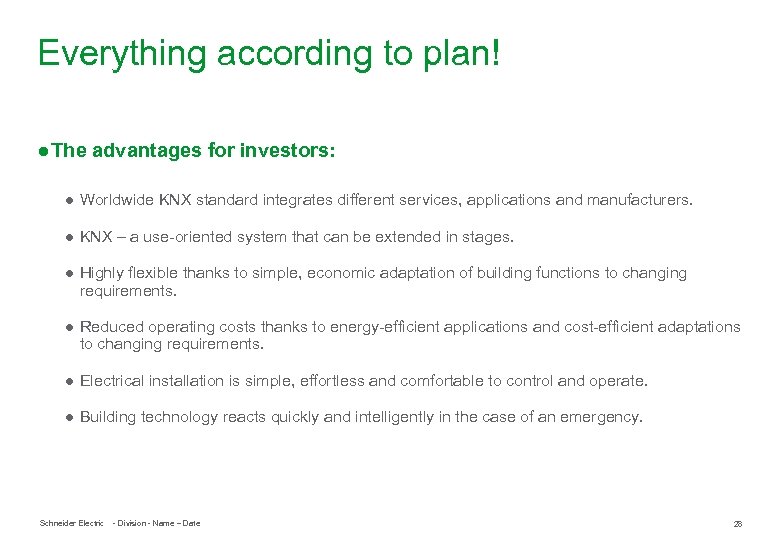 Everything according to plan!

● The advantages for investors:

● Worldwide KNX standard integrates different services, applications and manufacturers.

● KNX – a use-oriented system that can be extended in stages.

● Highly flexible thanks to simple, economic adaptation of building functions to changing requirements.

● Reduced operating costs thanks to energy-efficient applications and cost-efficient adaptations to changing requirements.

● Electrical installation is simple, effortless and comfortable to control and operate.

● Building technology reacts quickly and intelligently in the case of an emergency.

Schneider Electric - Division - Name – Date

28